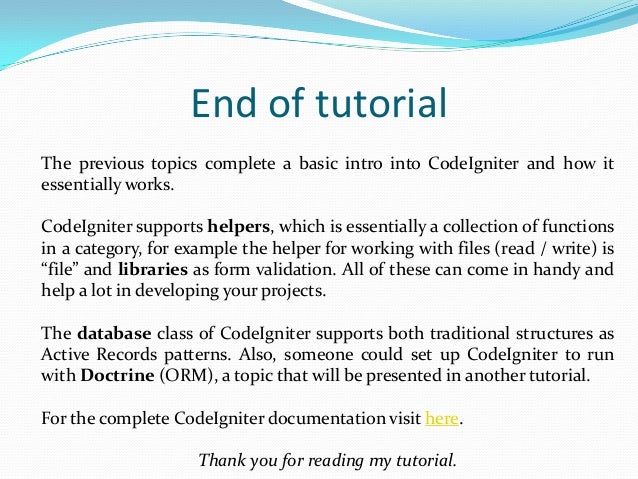 End of tutorial

The previous topics complete a basic intro into CodeIgniter and how it essentially works.

CodeIgniter supports helpers, which is essentially a collection of functions in a category, for example the helper for working with files (read / write) is “file” and libraries as form validation. All of these can come in handy and help a lot in developing your projects.

The database class of CodeIgniter supports both traditional structures as Active Records patterns. Also, someone could set up CodeIgniter to run with Doctrine (ORM), a topic that will be presented in another tutorial.

For the complete CodeIgniter documentation visit here.

Thank you for reading my tutorial.